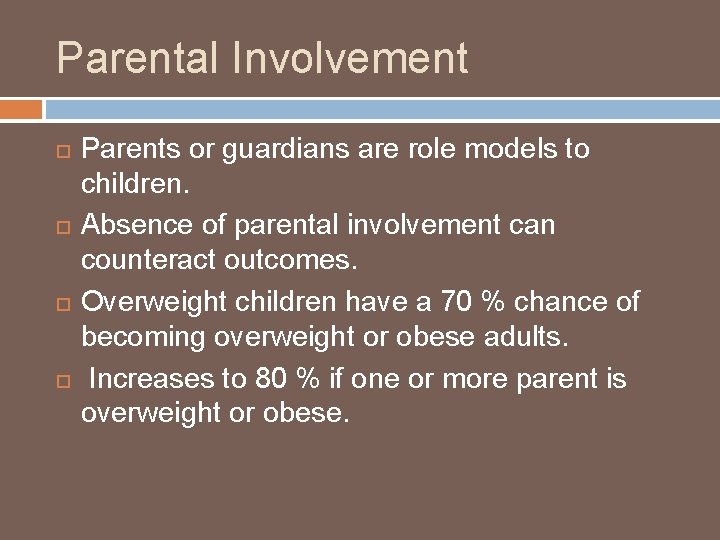 Parental Involvement

Parents or guardians are role models to children.

Absence of parental involvement can counteract outcomes.

Overweight children have a 70 % chance of becoming overweight or obese adults.

Increases to 80 % if one or more parent is overweight or obese.